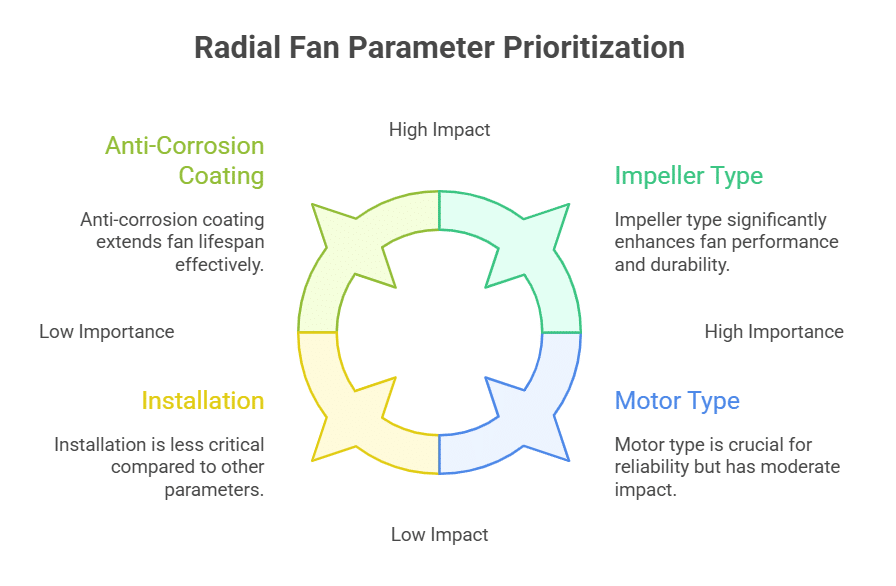 Radial Fan Parameter Prioritization

High Impact

Anti-Corrosion Coating

Anti-corrosion coating extends fan lifespan effectively.

Impeller Type

Impeller type significantly enhances fan performance and durability.

Low Importance

High Importance

Installation

Installation is less critical compared to other parameters.

Motor Type

Motor type is crucial for reliability but has moderate impact.

Low Impact